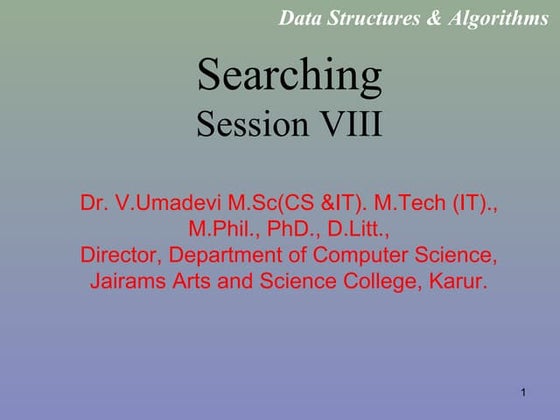 Data Structures & Algorithms

Searching
Session VIII

Dr. V.Umadevi M.Sc(CS &IT). M.Tech (IT)., M.Phil., PhD., D.Litt.,
Director, Department of Computer Science,
Jairams Arts and Science College, Karur.

1